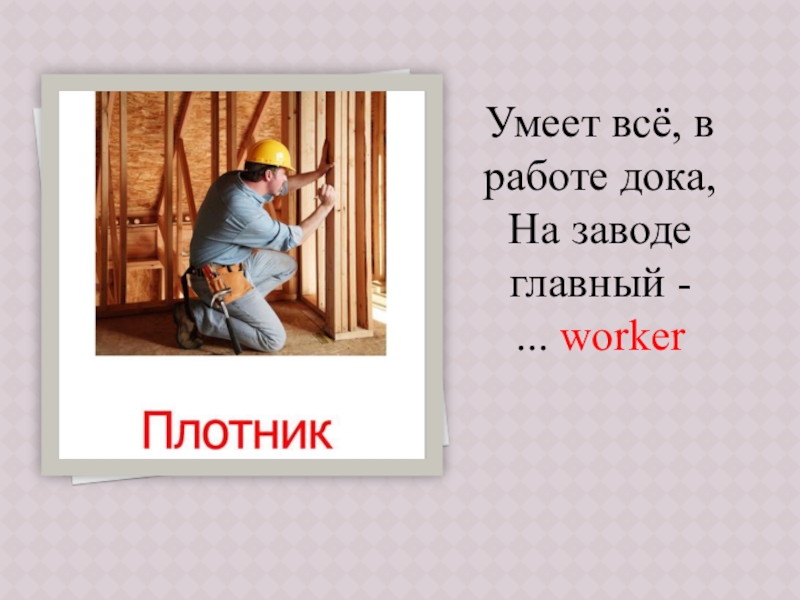 Плотник

Умеет всё, в работе дока,
На заводе главный -
... worker